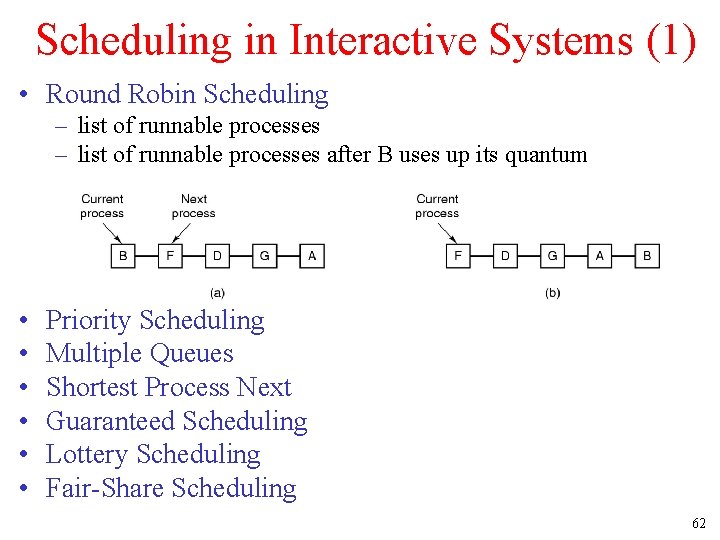 Scheduling in Interactive Systems (1)

• Round Robin Scheduling
– list of runnable processes
– list of runnable processes after B uses up its quantum

Current process
Next process
B F D G A
(a)

Current process
F D G A B
(b)

• Priority Scheduling
• Multiple Queues
• Shortest Process Next
• Guaranteed Scheduling
• Lottery Scheduling
• Fair-Share Scheduling

62